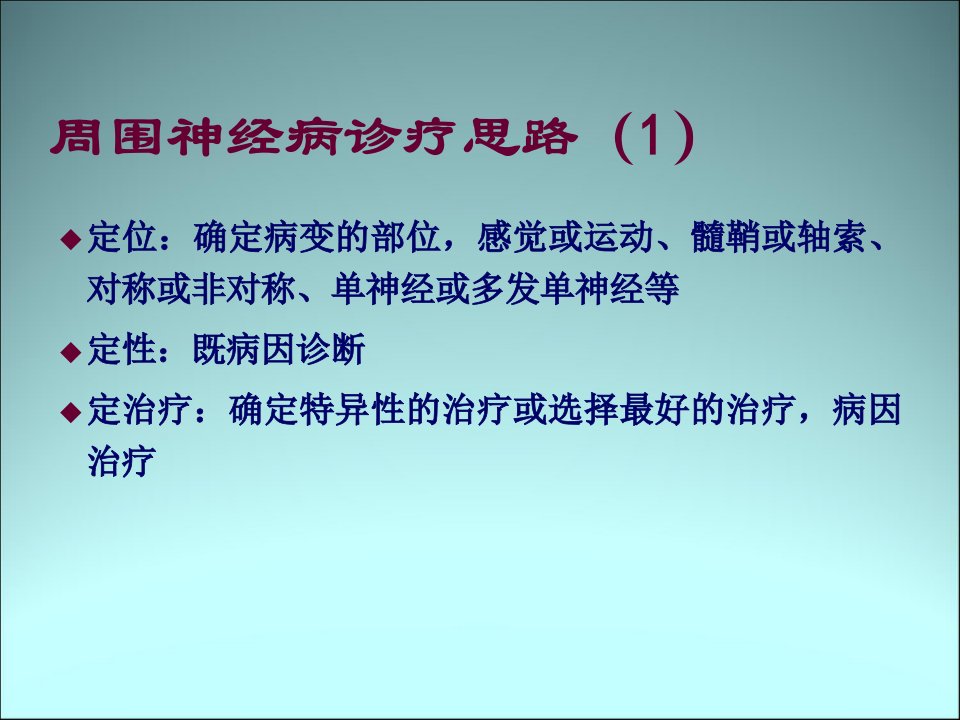 周围神经病诊疗思路（1）

◆ 定位：确定病变的部位，感觉或运动、髓鞘或轴索、对称或非对称、单神经或多发单神经等

◆ 定性：既病因诊断

◆ 定治疗：确定特异性的治疗或选择最好的治疗，病因治疗